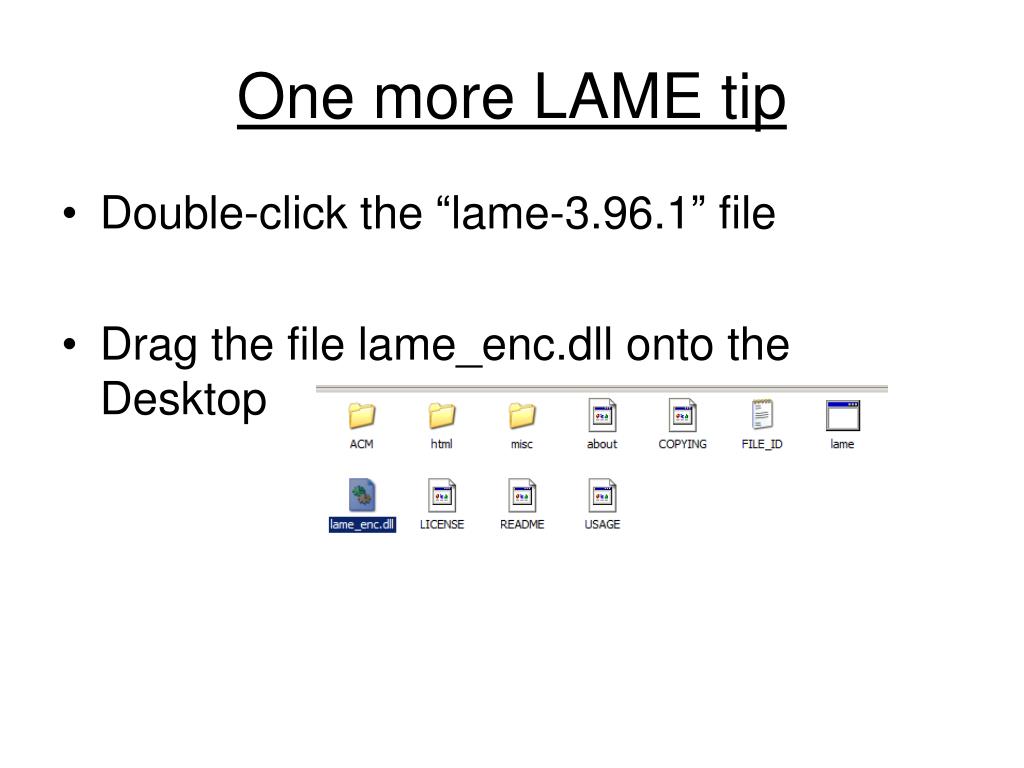 One more LAME tip

• Double-click the “lame-3.96.1” file

• Drag the file lame_enc.dll onto the Desktop

ACM html misc about COPYING FILE_ID lame

lame_enc.dll LICENSE README USAGE